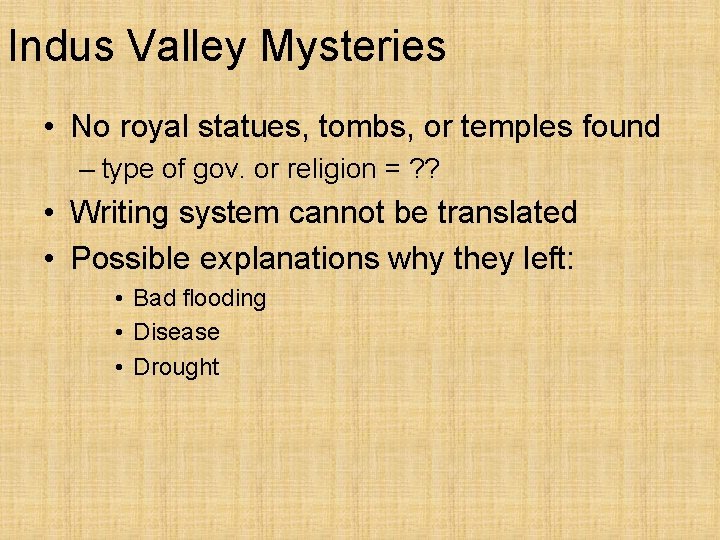 Indus Valley Mysteries

• No royal statues, tombs, or temples found
– type of gov. or religion = ??
• Writing system cannot be translated
• Possible explanations why they left:
• Bad flooding
• Disease
• Drought